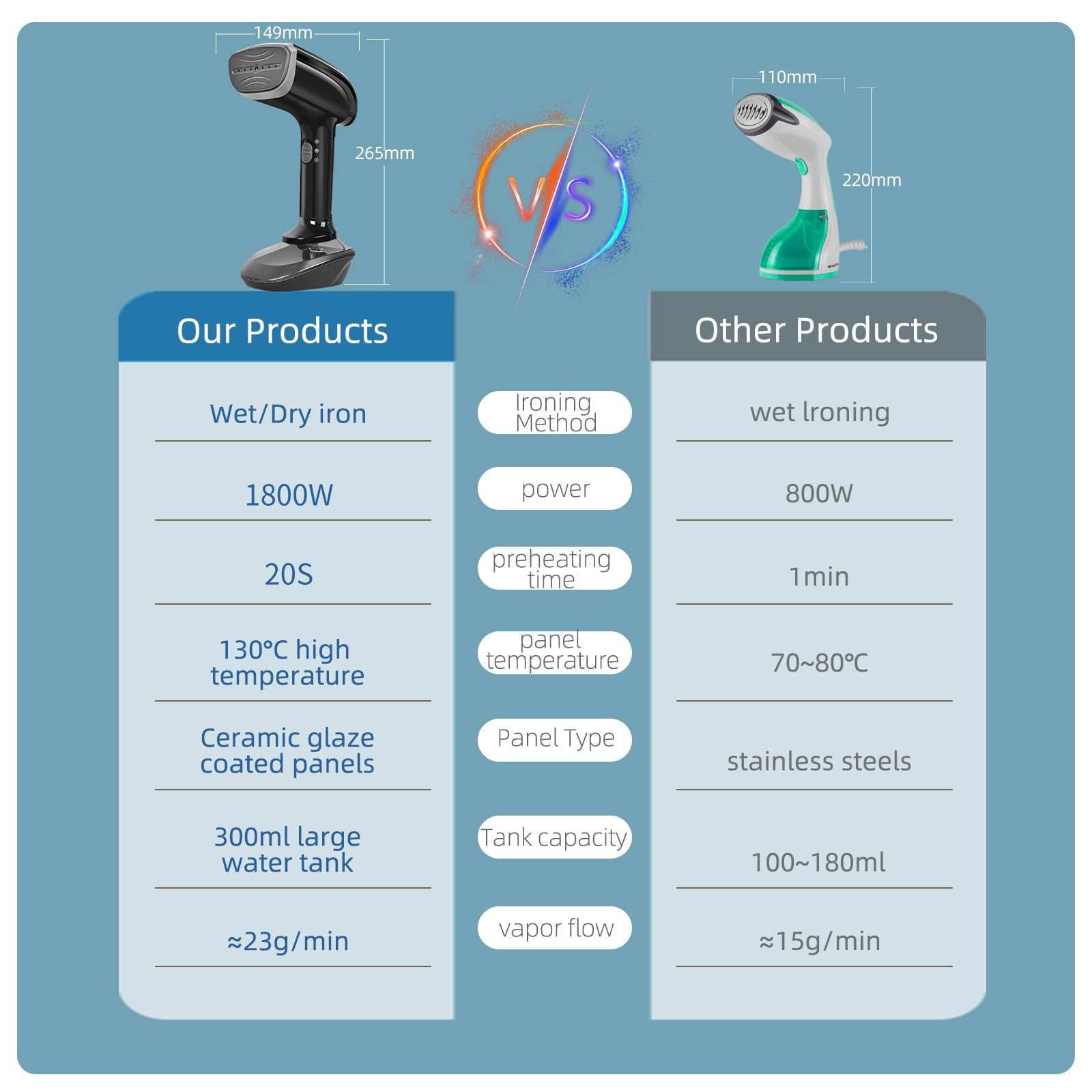 149mm

265mm

VS

110mm

220mm

| Our Products | | Other Products |
|---|---|---|
| Wet/Dry iron | Ironing Method | wet lroning |
| 1800W | power | 800W |
| 20S | preheating time | 1min |
| 130℃ high temperature | panel temperature | 70~80℃ |
| Ceramic glaze coated panels | Panel Type | stainless steels |
| 300ml large water tank | Tank capacity | 100~180ml |
| ≈23g/min | vapor flow | ≈15g/min |